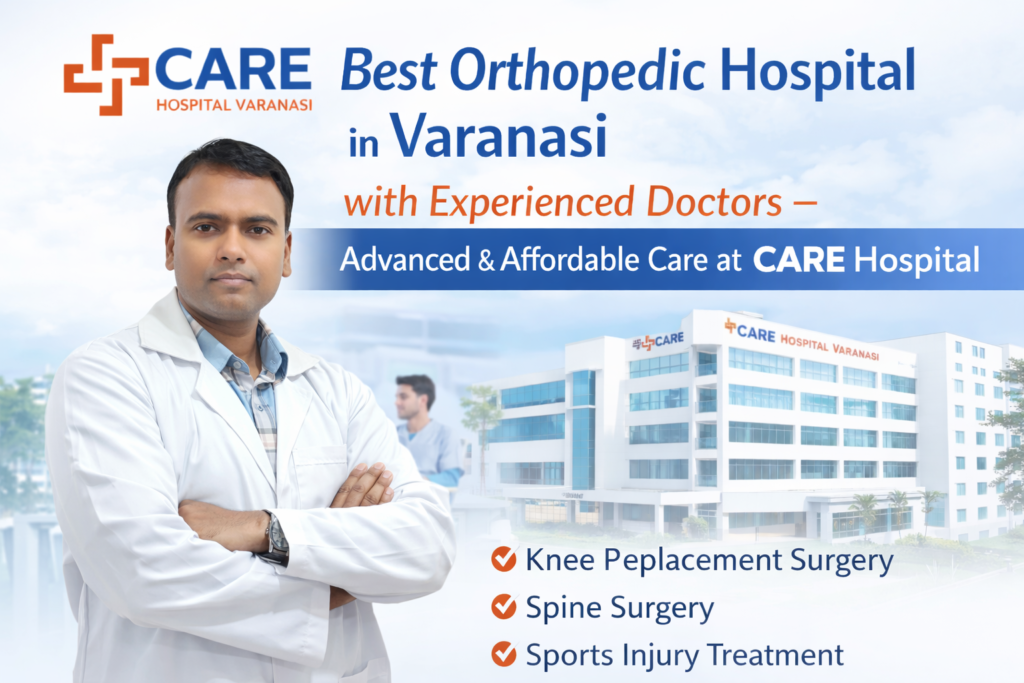 CARE
HOSPITAL VARANASI

Best Orthopedic Hospital in Varanasi

with Experienced Doctors –

Advanced & Affordable Care at CARE Hospital

CARE

CARE HOSPITAL VARANASI

Knee Peplacement Surgery

Spine Surgery

Sports Injury Treatment